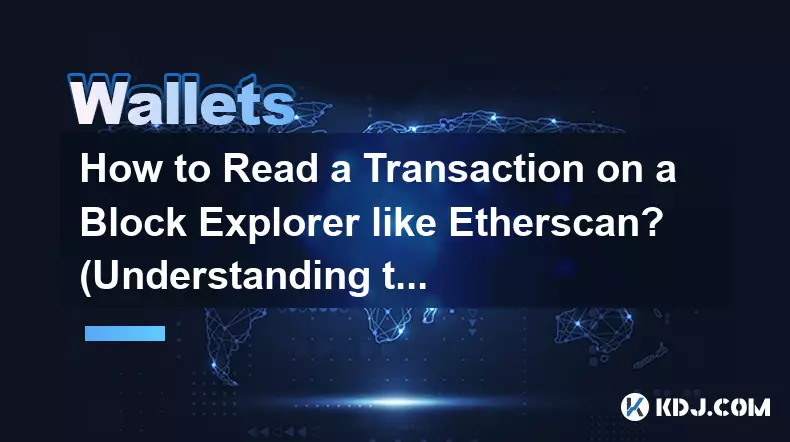 Wallets

How to Read a Transaction on a Block Explorer like Etherscan? (Understanding t...

KDJ.COM